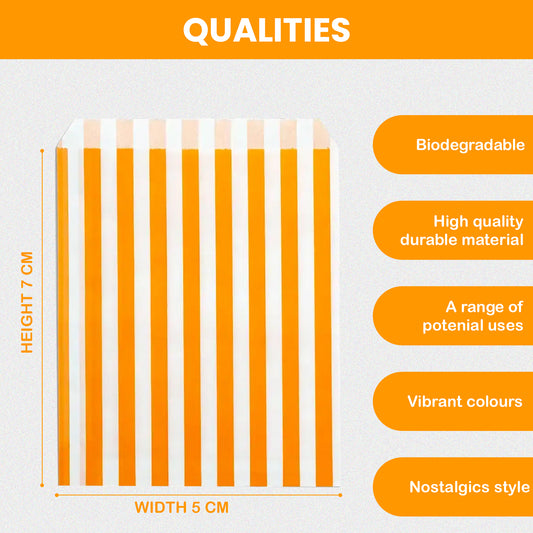 QUALITIES

HEIGHT 7 CM

WIDTH 5 CM

Biodegradable

High quality durable material

A range of potenial uses

Vibrant colours

Nostalgics style